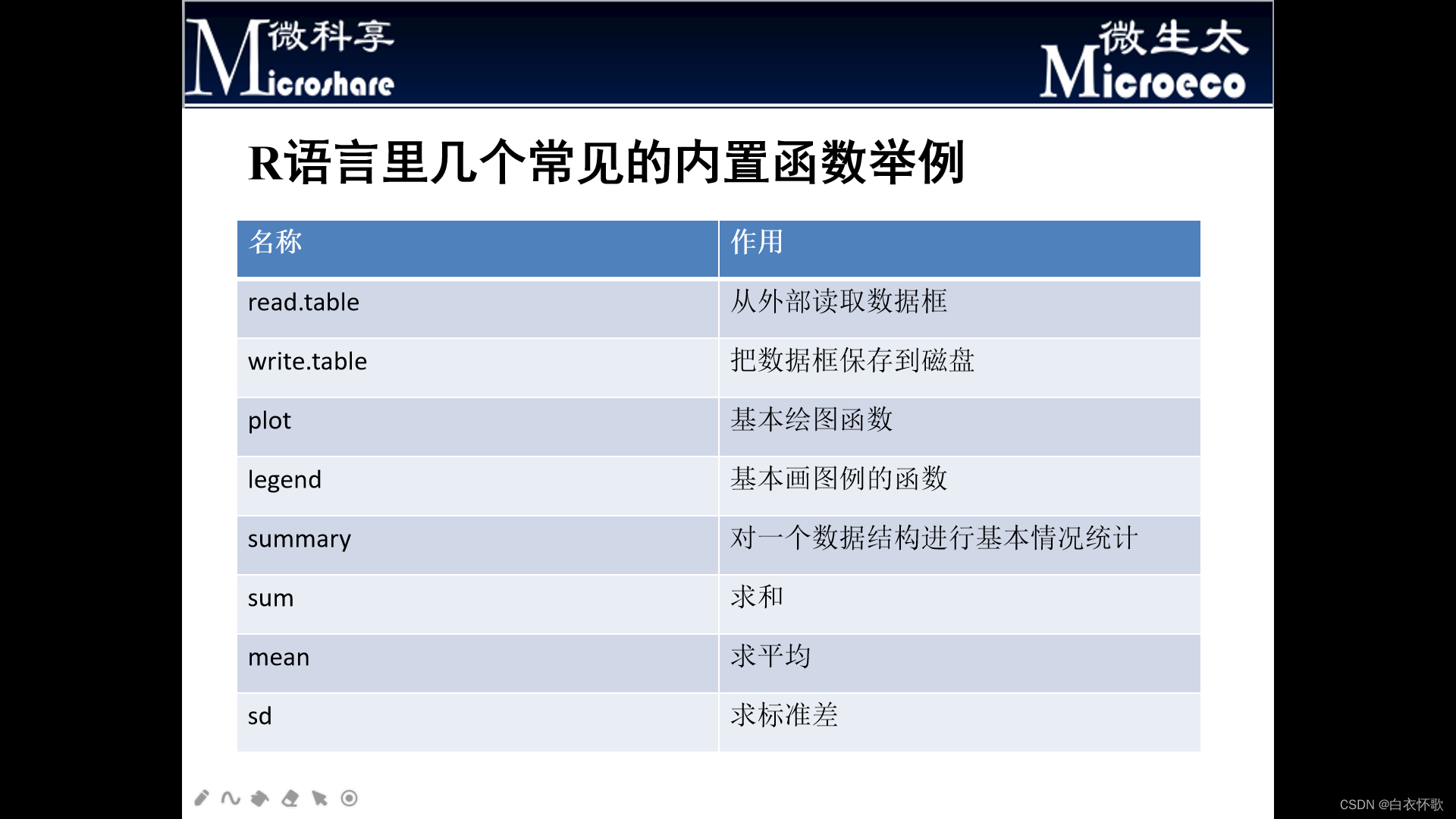 微科享
Microshare

微生太
Microeco

R语言里几个常见的内置函数举例

| 名称 | 作用 |
|---|---|
| read.table | 从外部读取数据框 |
| write.table | 把数据框保存到磁盘 |
| plot | 基本绘图函数 |
| legend | 基本画图例的函数 |
| summary | 对一个数据结构进行基本情况统计 |
| sum | 求和 |
| mean | 求平均 |
| sd | 求标准差 |

CSDN @白衣怀歌